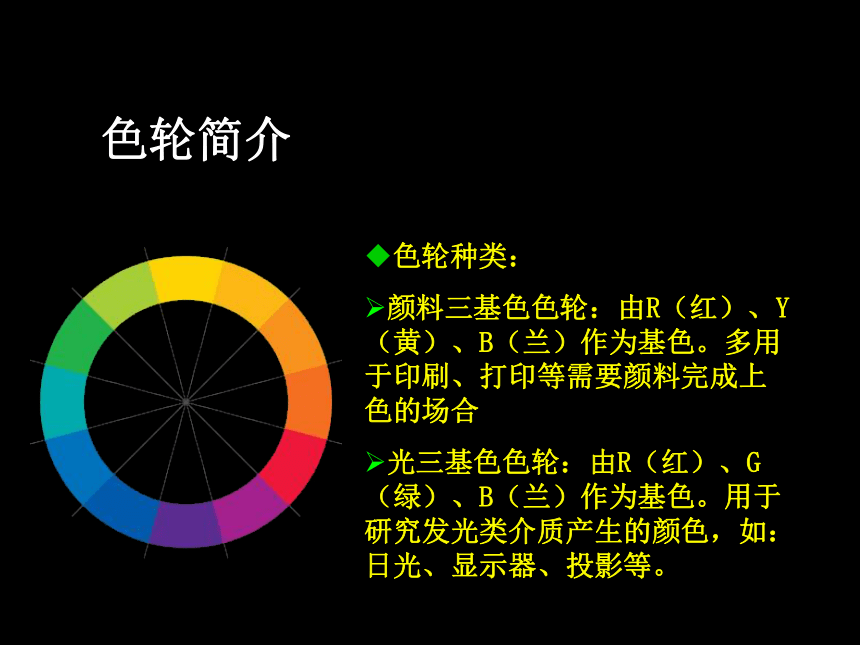 色轮简介

◆色轮种类：

➢颜料三基色色轮：由R（红）、Y（黄）、B（兰）作为基色。多用于印刷、打印等需要颜料完成上色的场合

➢光三基色色轮：由R（红）、G（绿）、B（兰）作为基色。用于研究发光类介质产生的颜色，如：日光、显示器、投影等。